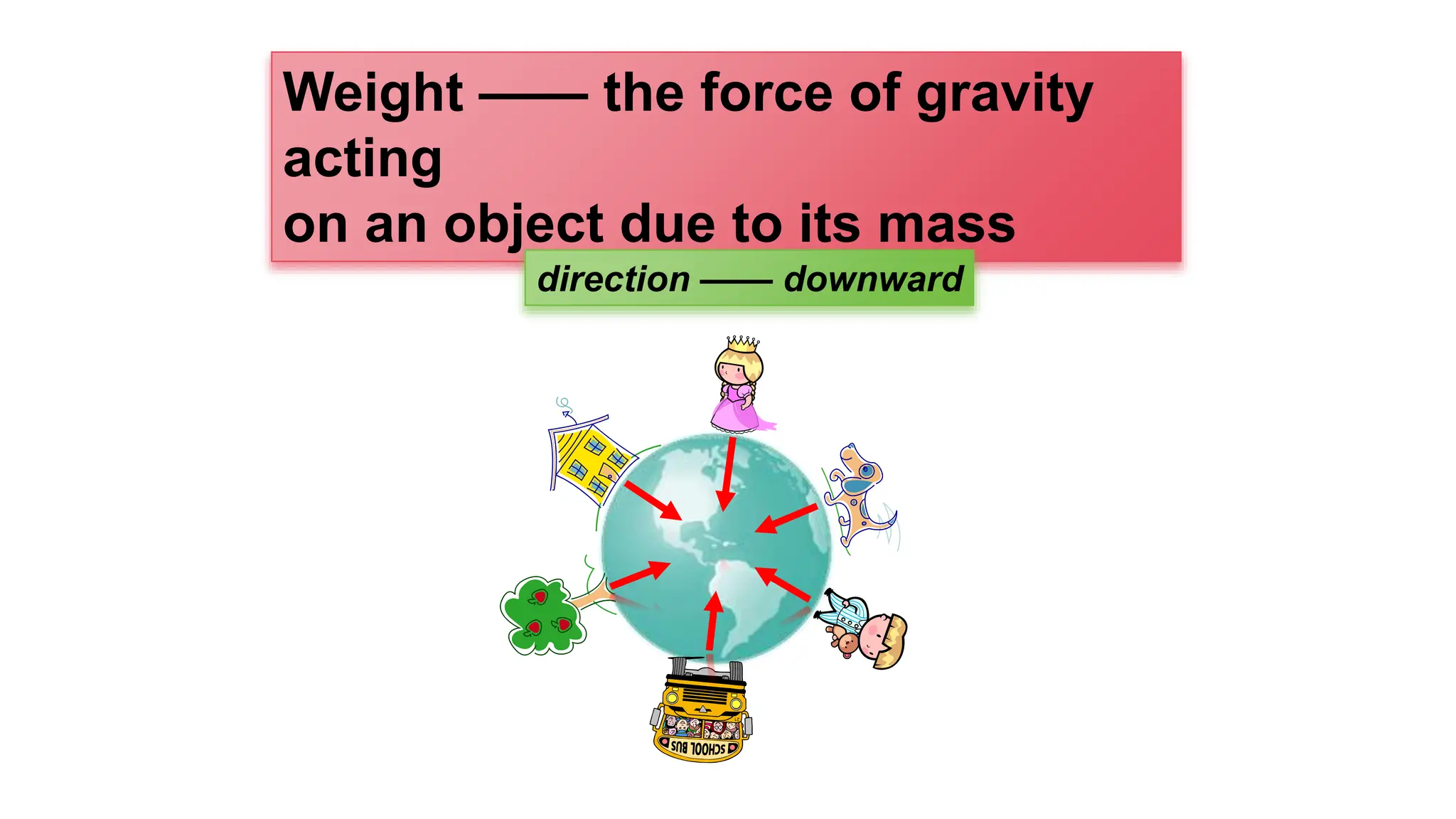 Weight —— the force of gravity acting
on an object due to its mass

direction —— downward

SCHOOL BUS